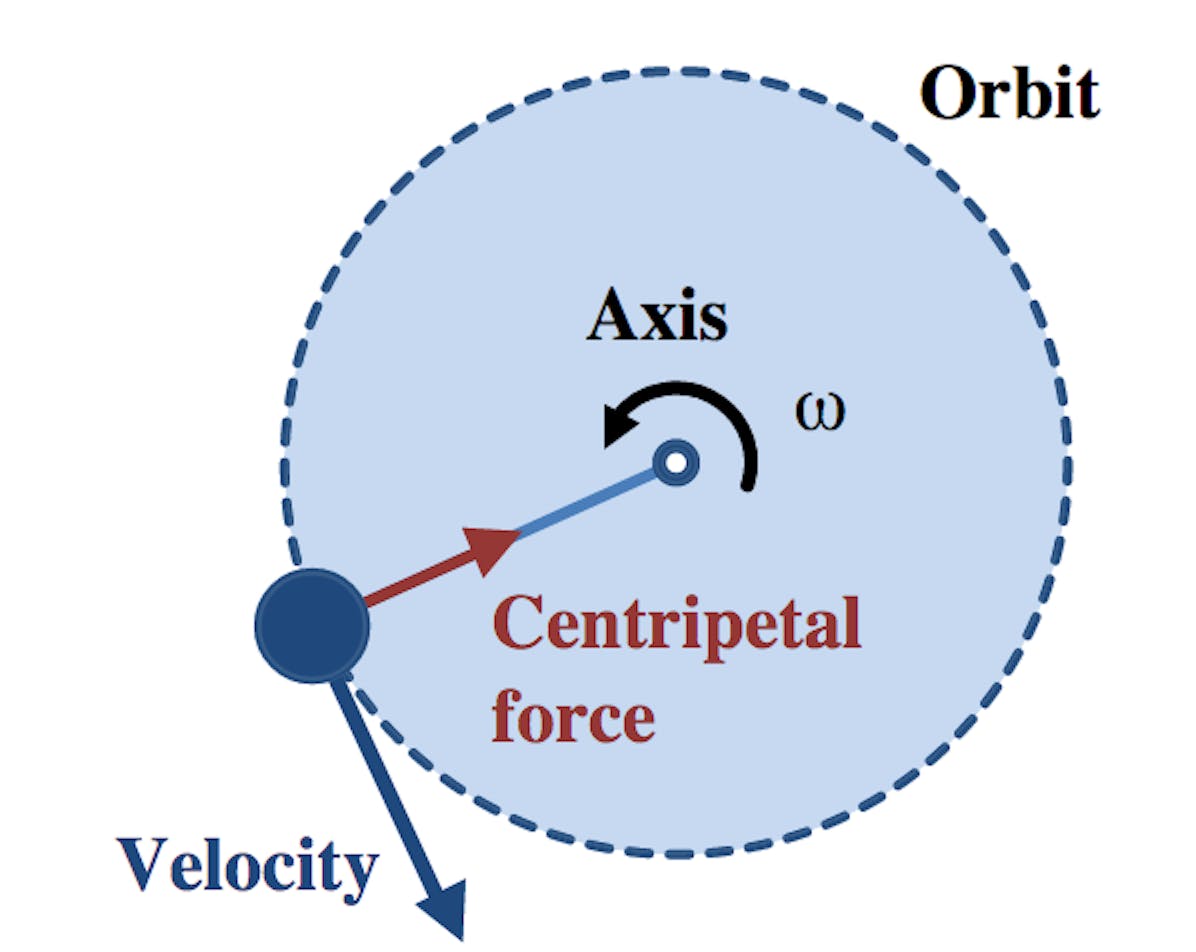 Orbit

Axis

$\omega$

Centripetal force

Velocity